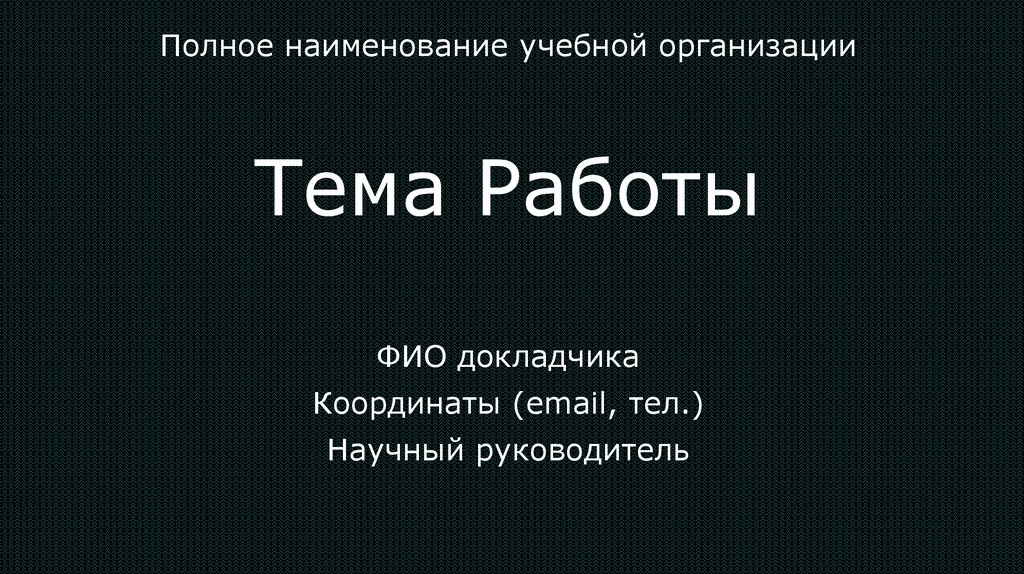 Полное наименование учебной организации

Тема Работы

ФИО докладчика
Координаты (email, тел.)
Научный руководитель